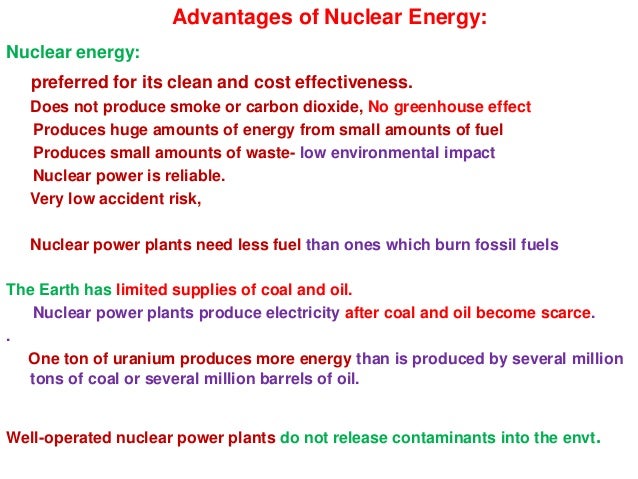 Advantages of Nuclear Energy:

Nuclear energy:

preferred for its clean and cost effectiveness.

Does not produce smoke or carbon dioxide, No greenhouse effect

Produces huge amounts of energy from small amounts of fuel

Produces small amounts of waste- low environmental impact

Nuclear power is reliable.

Very low accident risk,

Nuclear power plants need less fuel than ones which burn fossil fuels

The Earth has limited supplies of coal and oil.

Nuclear power plants produce electricity after coal and oil become scarce.

.

One ton of uranium produces more energy than is produced by several million tons of coal or several million barrels of oil.

Well-operated nuclear power plants do not release contaminants into the envt.